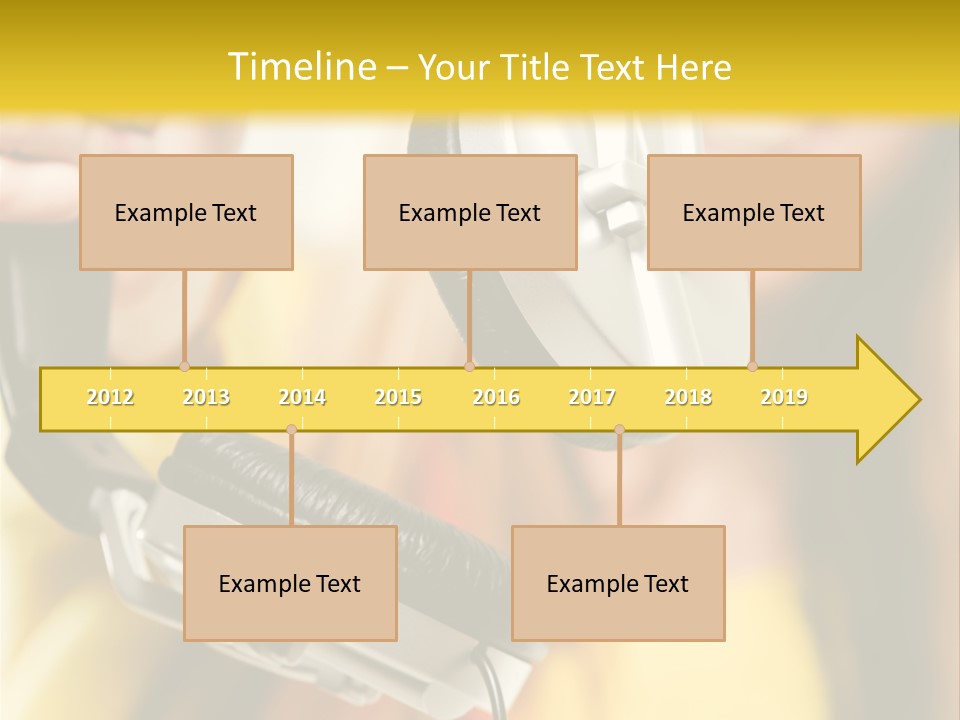 Timeline – Your Title Text Here

Example Text

Example Text

Example Text

2012 2013 2014 2015 2016 2017 2018 2019

Example Text

Example Text